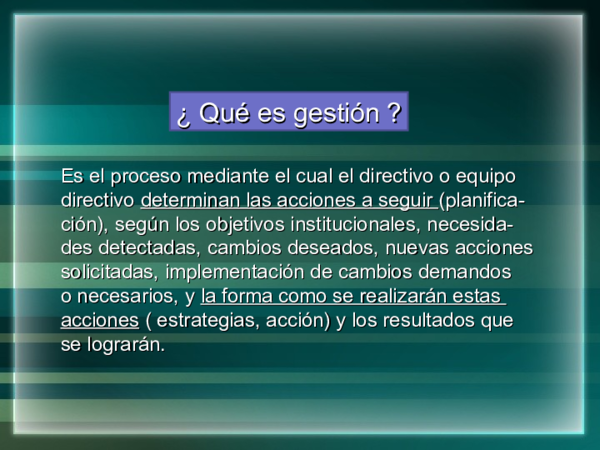 ¿ Qué es gestión ?

Es el proceso mediante el cual el directivo o equipo directivo determinan las acciones a seguir (planificación), según los objetivos institucionales, necesidades detectadas, cambios deseados, nuevas acciones solicitadas, implementación de cambios demandos o necesarios, y la forma como se realizarán estas acciones ( estrategias, acción) y los resultados que se lograrán.